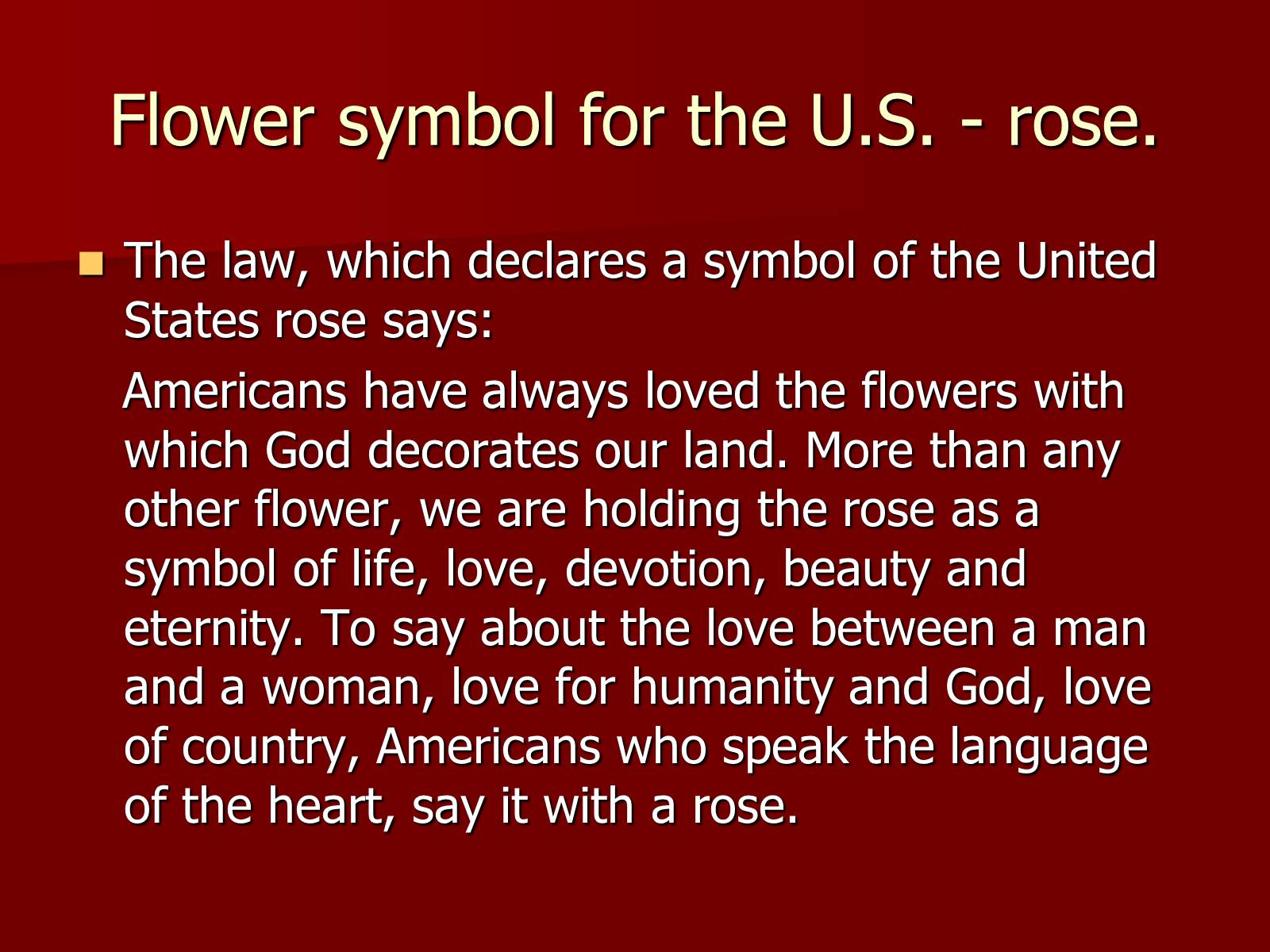 Flower symbol for the U.S. - rose.

The law, which declares a symbol of the United States rose says:

Americans have always loved the flowers with which God decorates our land. More than any other flower, we are holding the rose as a symbol of life, love, devotion, beauty and eternity. To say about the love between a man and a woman, love for humanity and God, love of country, Americans who speak the language of the heart, say it with a rose.